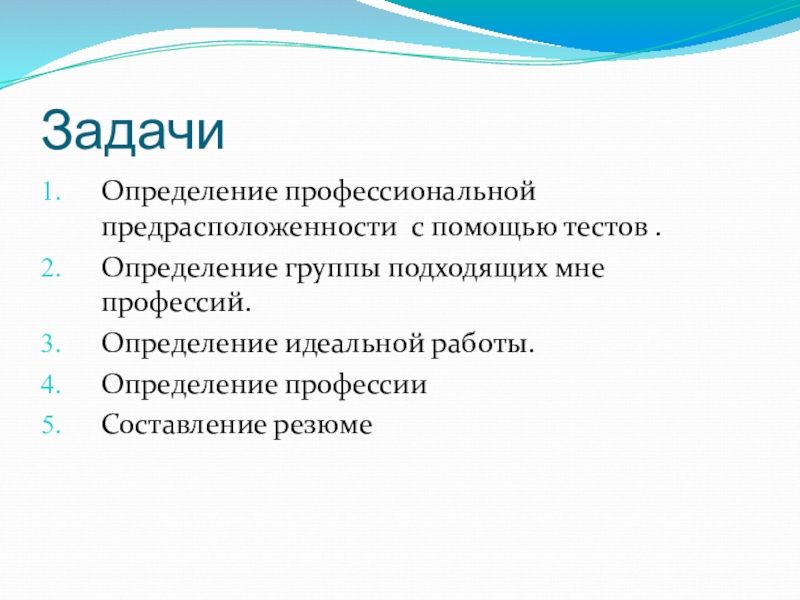 Задачи

1. Определение профессиональной предрасположенности с помощью тестов .
2. Определение группы подходящих мне профессий.
3. Определение идеальной работы.
4. Определение профессии
5. Составление резюме